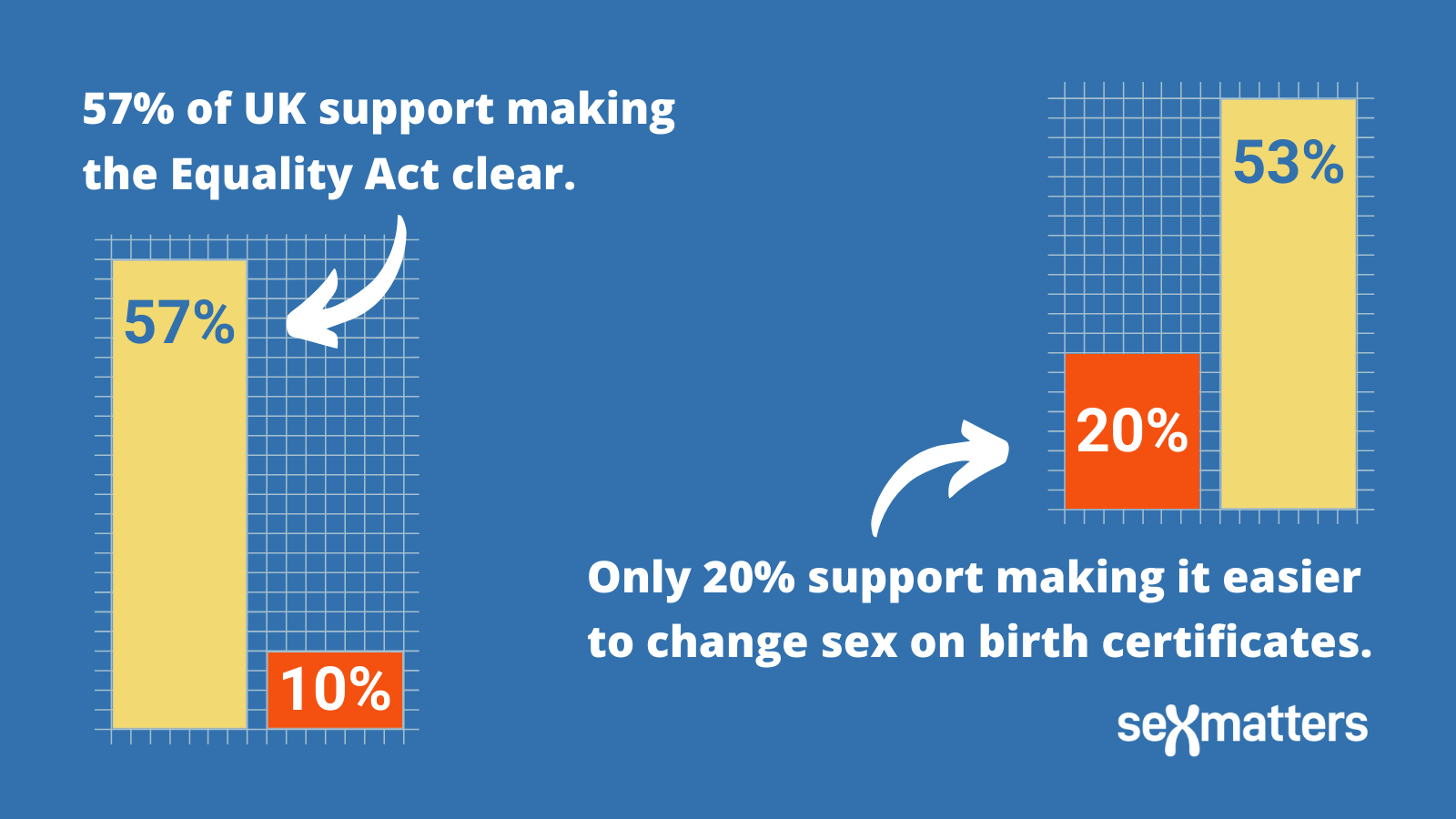 57% of UK support making the Equality Act clear.

57%

10%

53%

20%

Only 20% support making it easier to change sex on birth certificates.

sexmatters